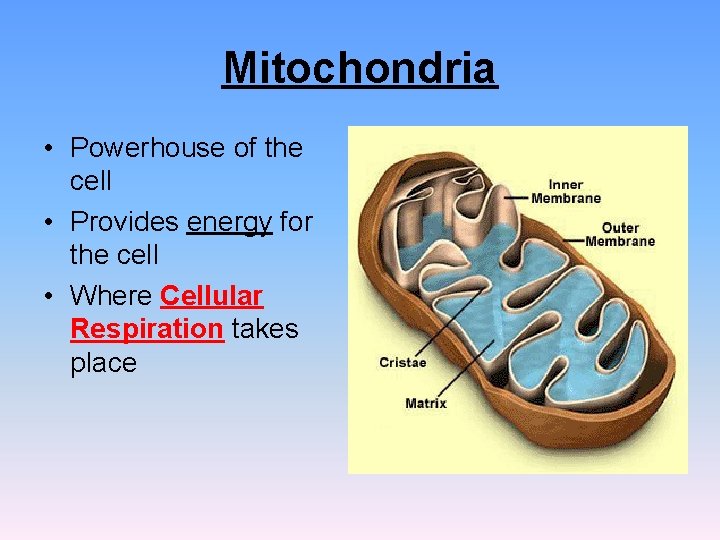 Mitochondria

• Powerhouse of the cell
• Provides energy for the cell
• Where Cellular Respiration takes place

Inner Membrane
Outer Membrane
Cristae
Matrix